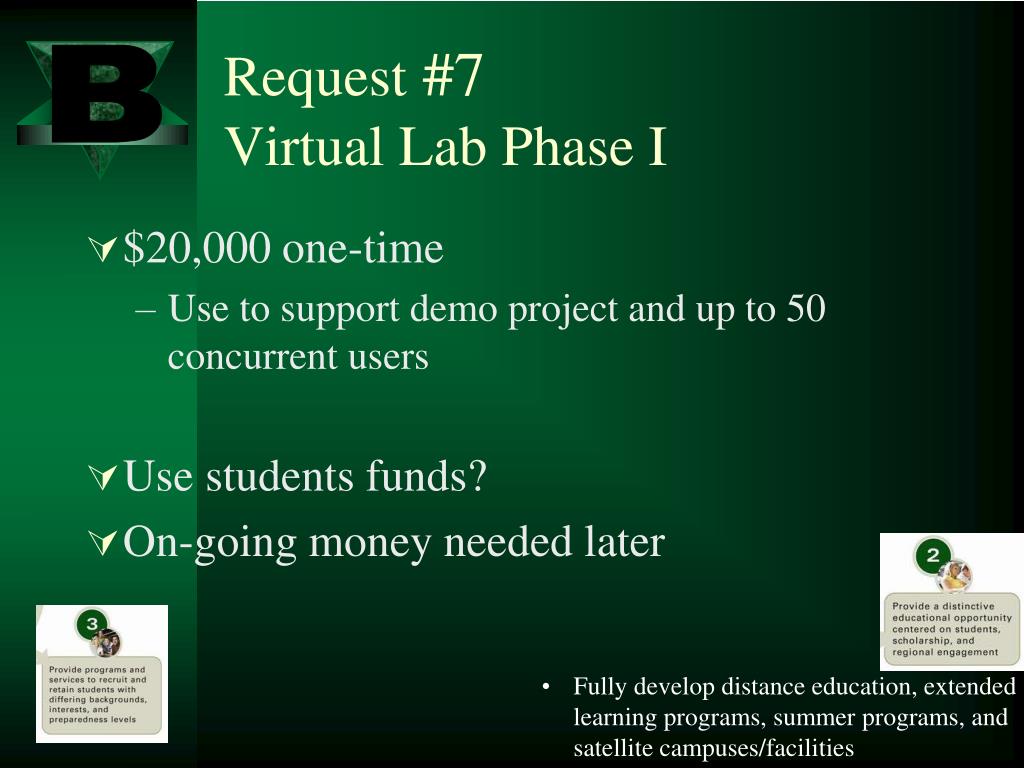 B

Request #7
Virtual Lab Phase I

$20,000 one-time
– Use to support demo project and up to 50 concurrent users

Use students funds?

On-going money needed later

2
Provide a distinctive educational opportunity centered on students, scholarship, and regional engagement

3
Provide programs and services to recruit and retain students with differing backgrounds, interests, and preparedness levels

• Fully develop distance education, extended learning programs, summer programs, and satellite campuses/facilities